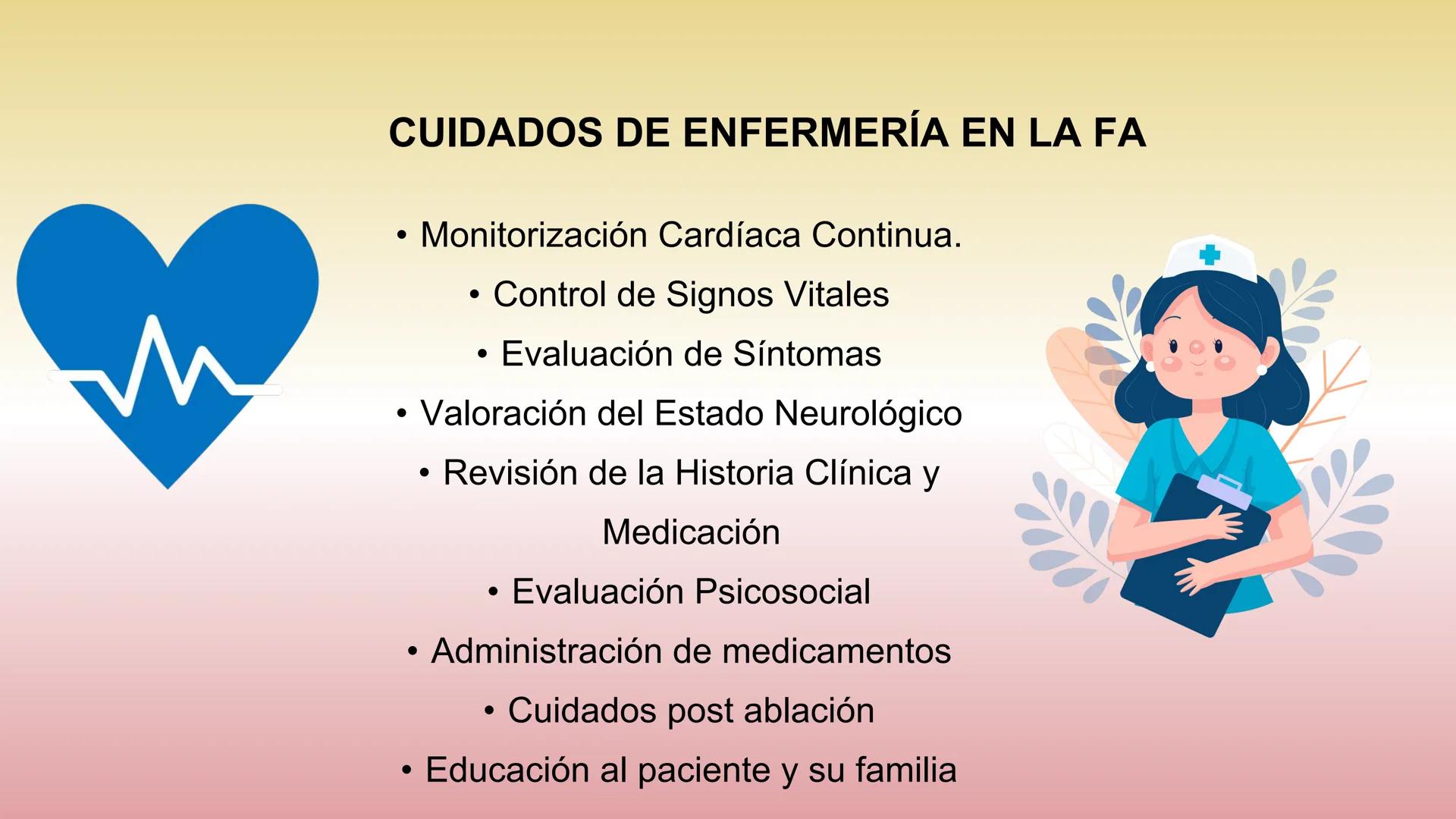 CUIDADOS DE ENFERMERÍA EN LA FA

• Monitorización Cardíaca Continua.
• Control de Signos Vitales
• Evaluación de Síntomas
• Valoración del Estado Neurológico
• Revisión de la Historia Clínica y Medicación
• Evaluación Psicosocial
• Administración de medicamentos
• Cuidados post ablación
• Educación al paciente y su familia